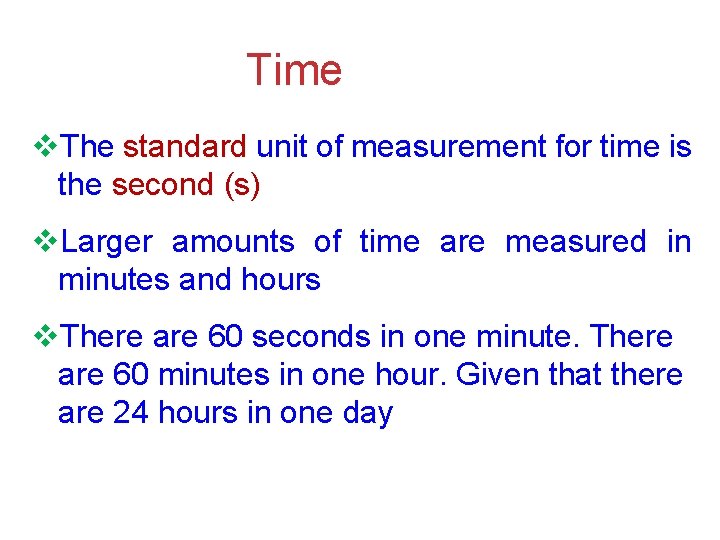 Time

❖The standard unit of measurement for time is the second (s)

❖Larger amounts of time are measured in minutes and hours

❖There are 60 seconds in one minute. There are 60 minutes in one hour. Given that there are 24 hours in one day